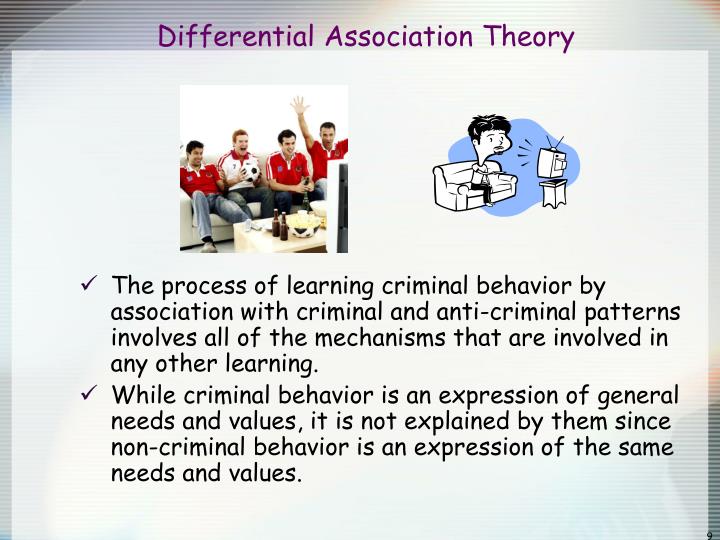 Differential Association Theory

✓ The process of learning criminal behavior by association with criminal and anti-criminal patterns involves all of the mechanisms that are involved in any other learning.

✓ While criminal behavior is an expression of general needs and values, it is not explained by them since non-criminal behavior is an expression of the same needs and values.

9